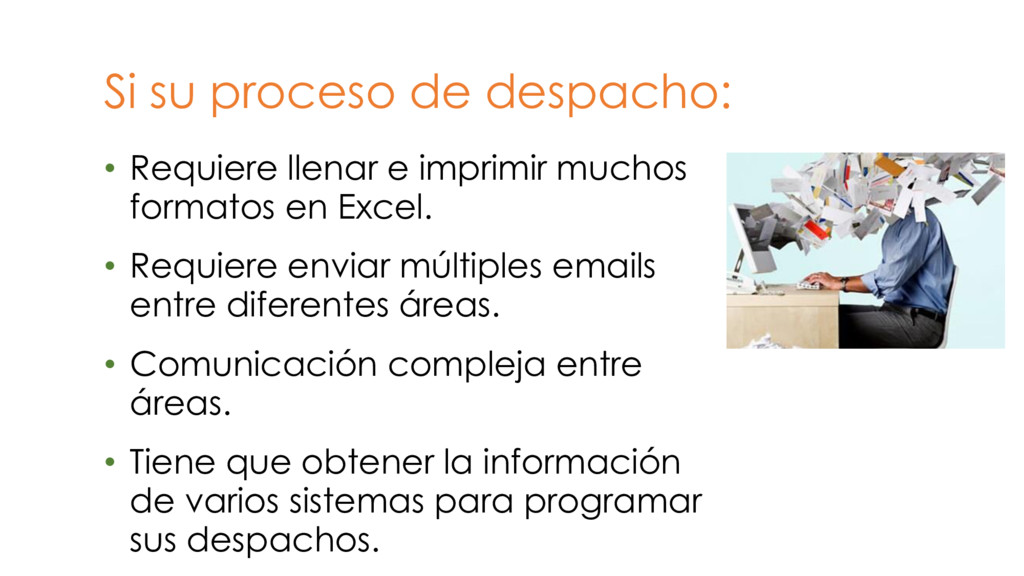 Si su proceso de despacho:

• Requiere llenar e imprimir muchos formatos en Excel.

• Requiere enviar múltiples emails entre diferentes áreas.

• Comunicación compleja entre áreas.

• Tiene que obtener la información de varios sistemas para programar sus despachos.